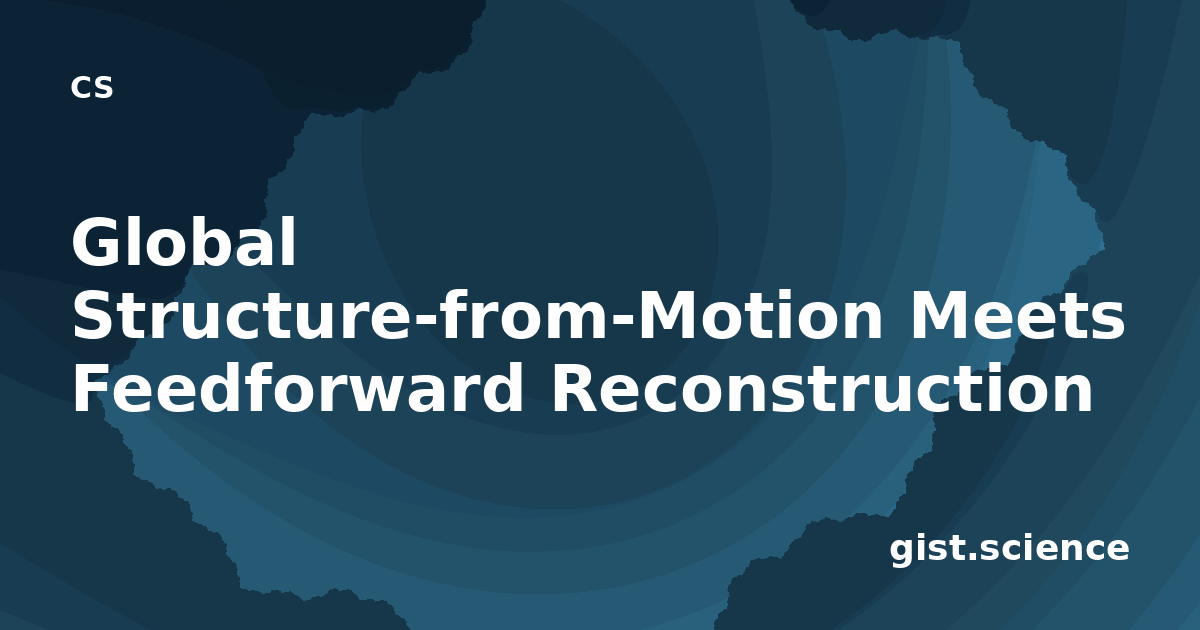 CS

Global Structure-from-Motion Meets Feedforward Reconstruction

gist.science